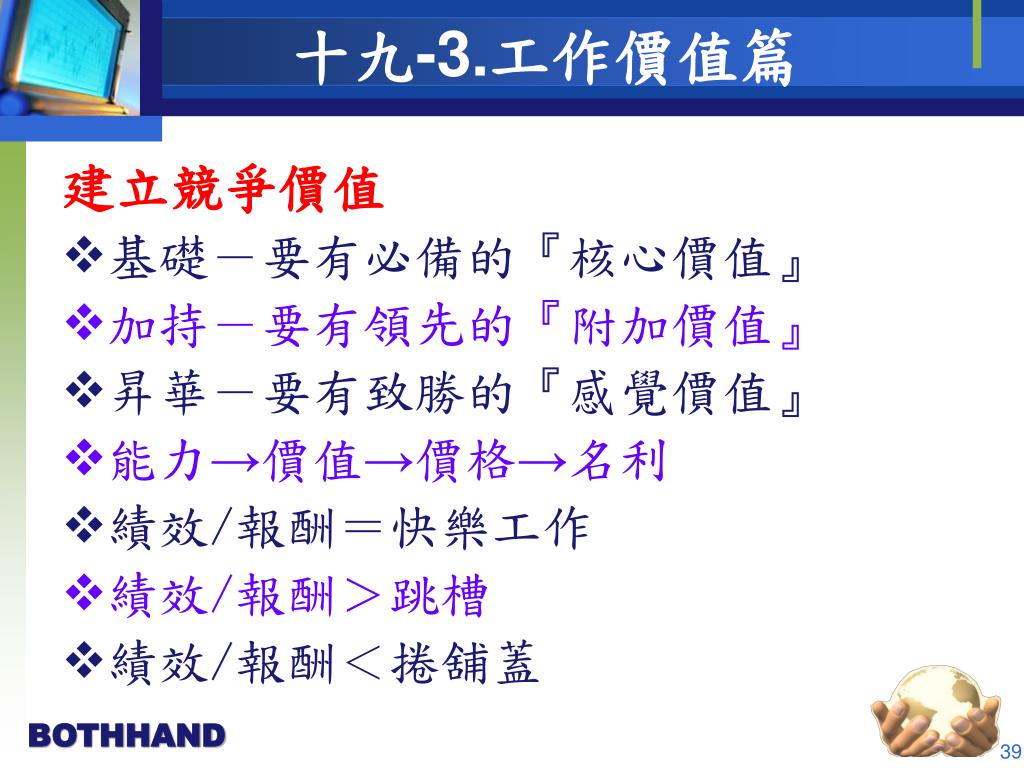 十九-3.工作價值篇

建立競爭價值

❖基礎－要有必備的『核心價值』

❖加持－要有領先的『附加價值』

❖昇華－要有致勝的『感覺價值』

❖能力→價值→價格→名利

❖績效/報酬＝快樂工作

❖績效/報酬＞跳槽

❖績效/報酬＜捲舖蓋

BOTHHAND

39